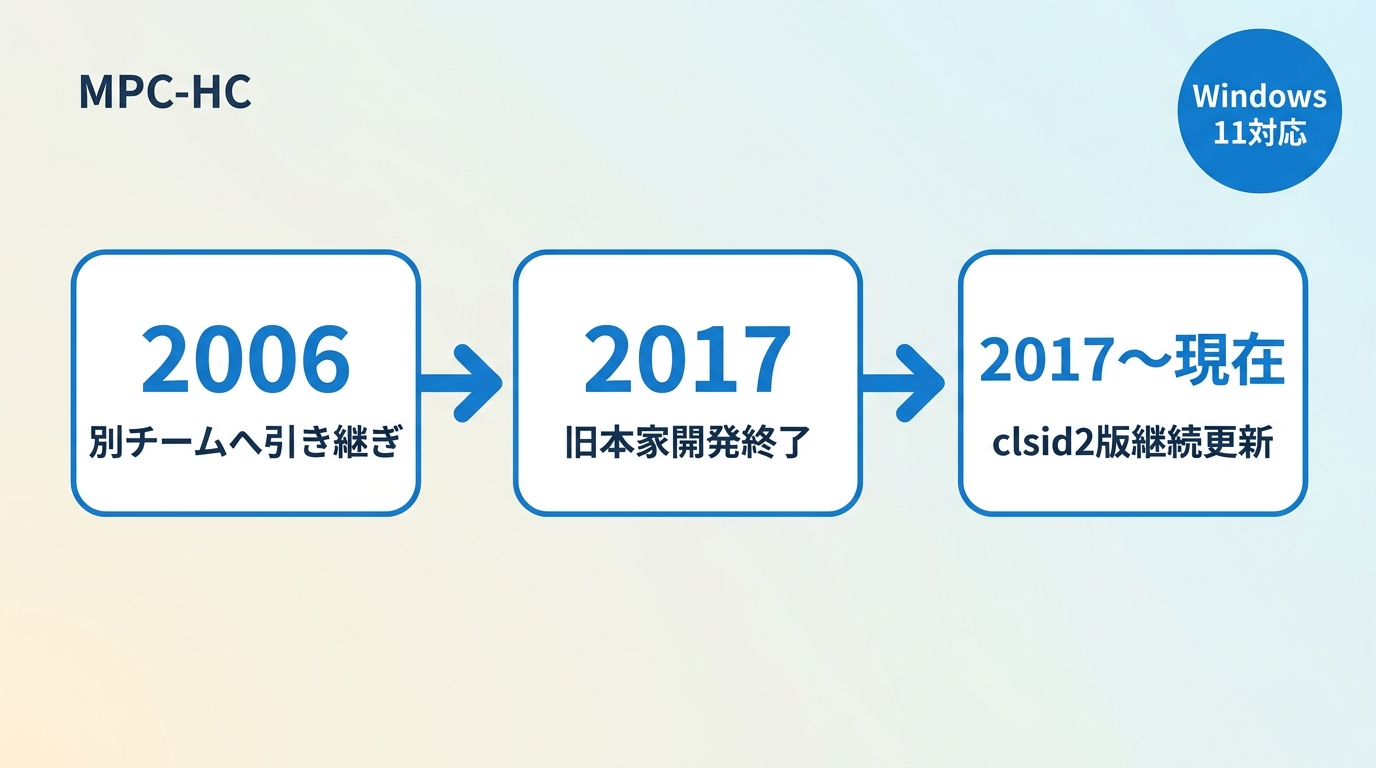 MPC-HC

Windows 11対応

2006
別チームへ引き継ぎ

2017
旧本家開発終了

2017〜現在
clsid2版継続更新